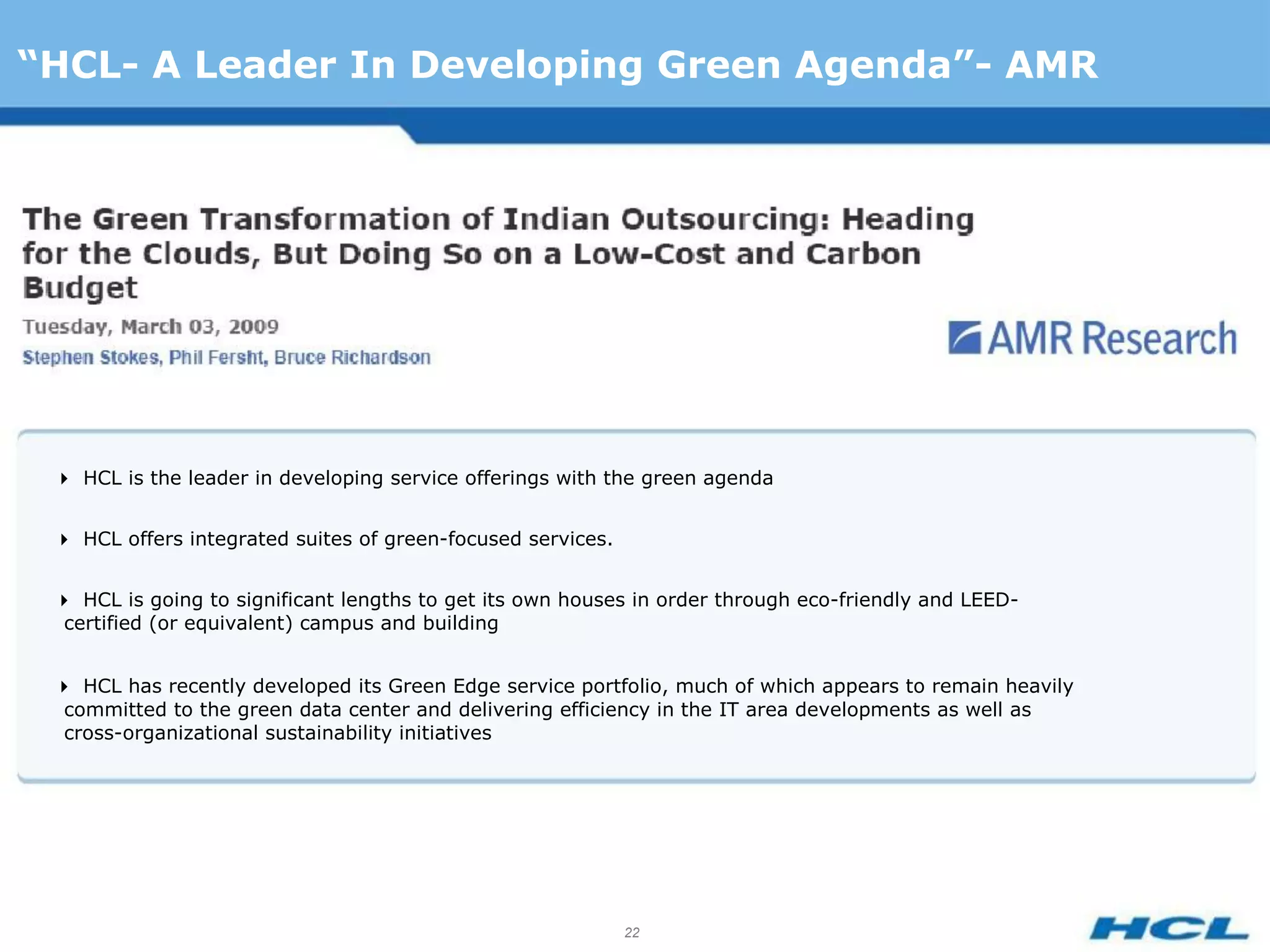 “HCL- A Leader In Developing Green Agenda”- AMR

The Green Transformation of Indian Outsourcing: Heading for the Clouds, But Doing So on a Low-Cost and Carbon Budget

Tuesday, March 03, 2009

Stephen Stokes, Phil Fersht, Bruce Richardson

AMR Research

HCL is the leader in developing service offerings with the green agenda

HCL offers integrated suites of green-focused services.

HCL is going to significant lengths to get its own houses in order through eco-friendly and LEED-certified (or equivalent) campus and building

HCL has recently developed its Green Edge service portfolio, much of which appears to remain heavily committed to the green data center and delivering efficiency in the IT area developments as well as cross-organizational sustainability initiatives

22

HCL